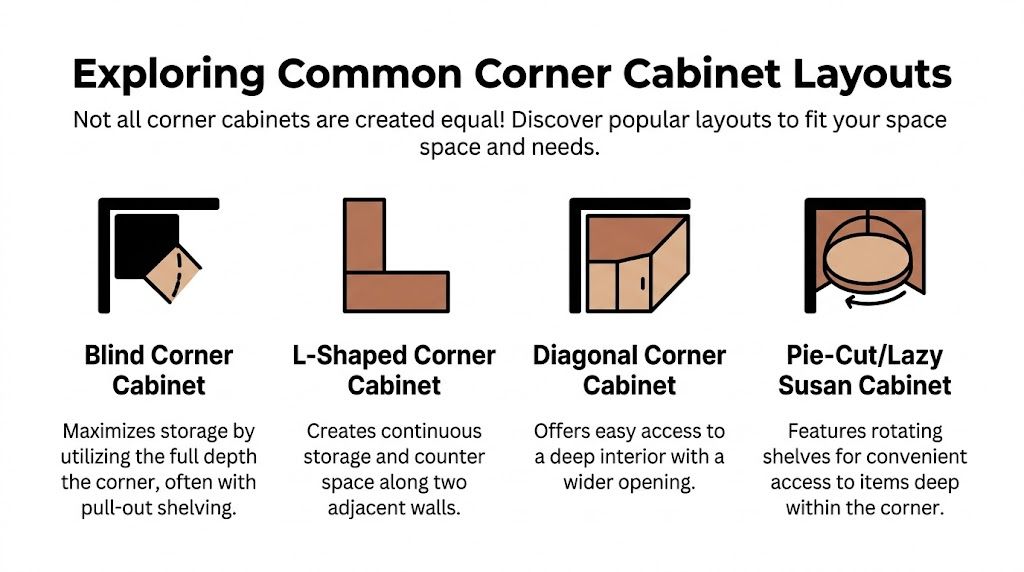 Exploring Common Corner Cabinet Layouts

Not all corner cabinets are created equal! Discover popular layouts to fit your space space and needs.

Blind Corner Cabinet

Maximizes storage by utilizing the full depth the corner, often with pull-out shelving.

L-Shaped Corner Cabinet

Creates continuous storage and counter space along two adjacent walls.

Diagonal Corner Cabinet

Offers easy access to a deep interior with a wider opening.

Pie-Cut/Lazy Susan Cabinet

Features rotating shelves for convenient access to items deep within the corner.